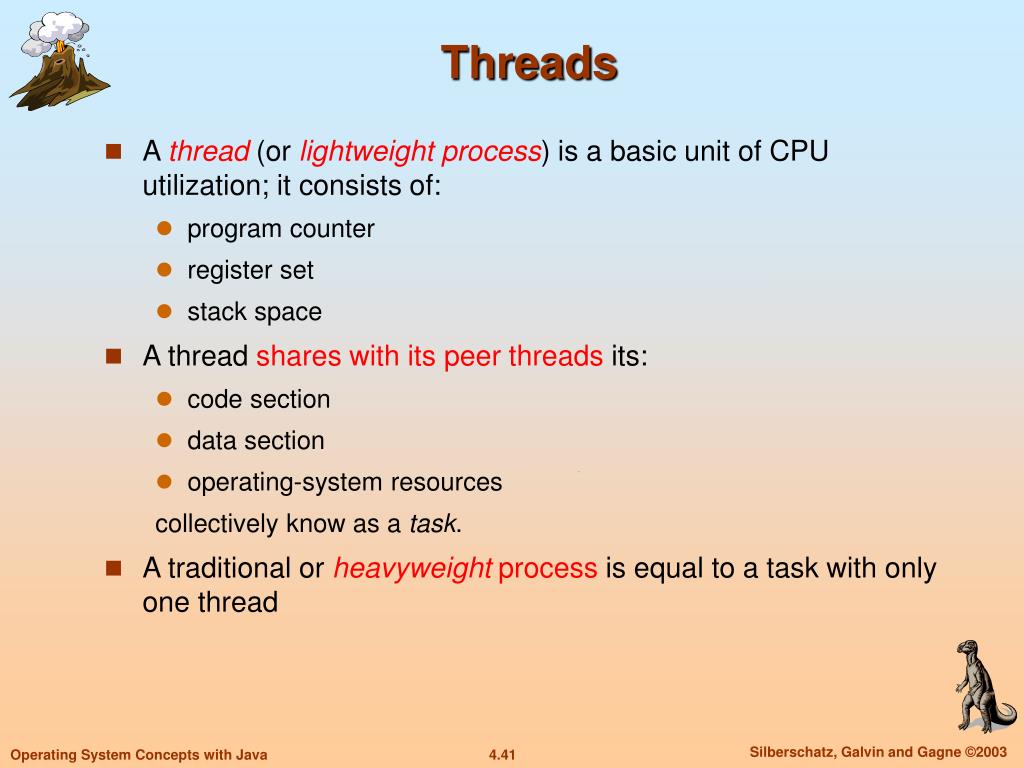 Threads

A thread (or lightweight process) is a basic unit of CPU utilization; it consists of:

program counter

register set

stack space

A thread shares with its peer threads its:

code section

data section

operating-system resources

collectively know as a task.

A traditional or heavyweight process is equal to a task with only one thread

Operating System Concepts with Java

4.41

Silberschatz, Galvin and Gagne ©2003